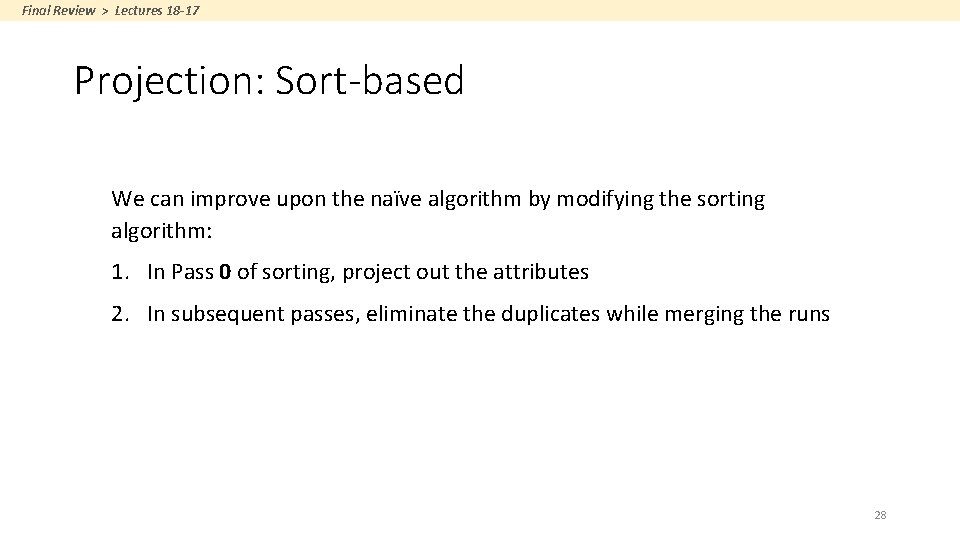 Final Review > Lectures 18-17

Projection: Sort-based

We can improve upon the naïve algorithm by modifying the sorting algorithm:

1. In Pass 0 of sorting, project out the attributes

2. In subsequent passes, eliminate the duplicates while merging the runs

28